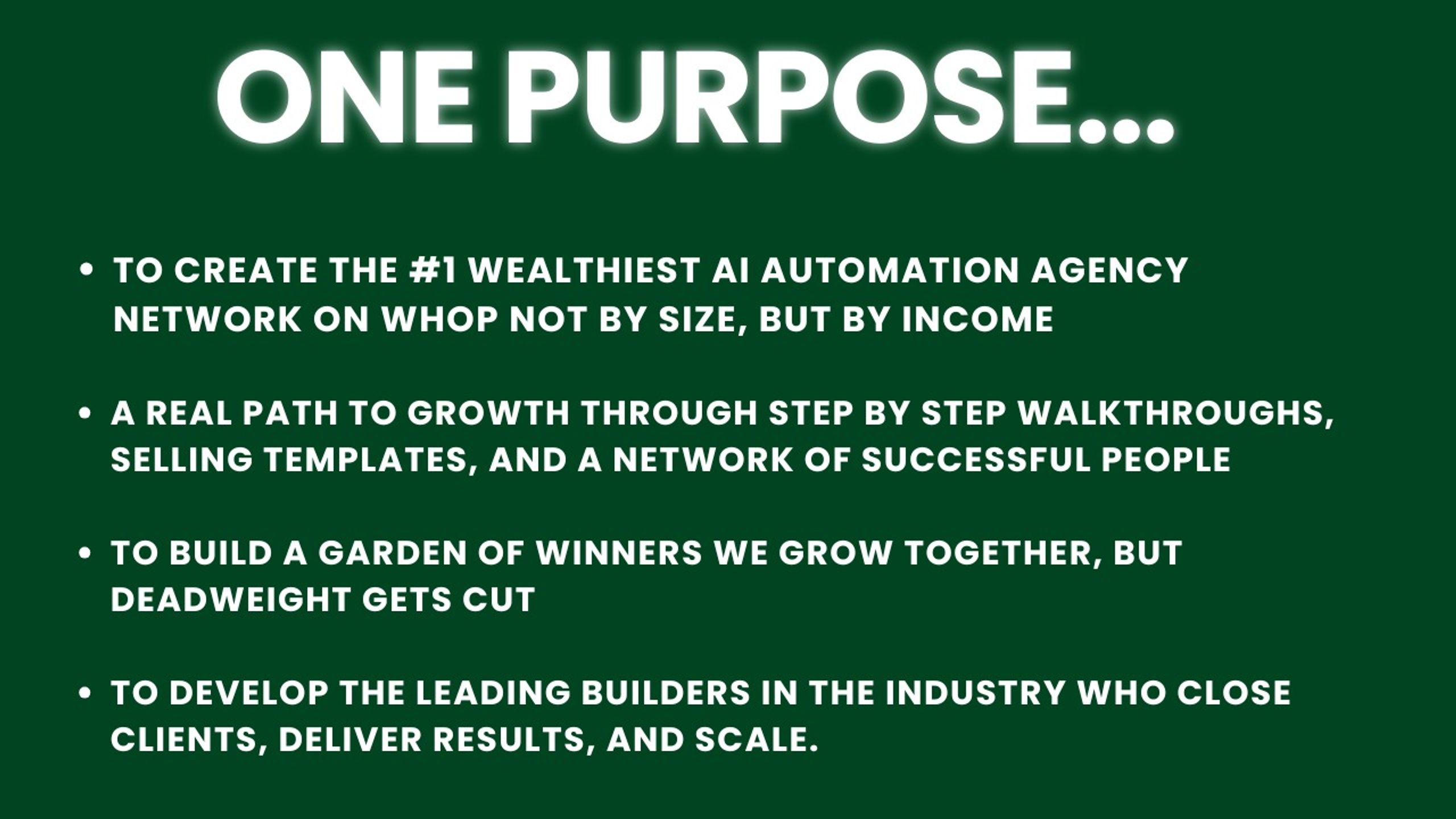 ONE PURPOSE...

• TO CREATE THE #1 WEALTHIEST AI AUTOMATION AGENCY NETWORK ON WHOP NOT BY SIZE, BUT BY INCOME

• A REAL PATH TO GROWTH THROUGH STEP BY STEP WALKTHROUGHS, SELLING TEMPLATES, AND A NETWORK OF SUCCESSFUL PEOPLE

• TO BUILD A GARDEN OF WINNERS WE GROW TOGETHER, BUT DEADWEIGHT GETS CUT

• TO DEVELOP THE LEADING BUILDERS IN THE INDUSTRY WHO CLOSE CLIENTS, DELIVER RESULTS, AND SCALE.